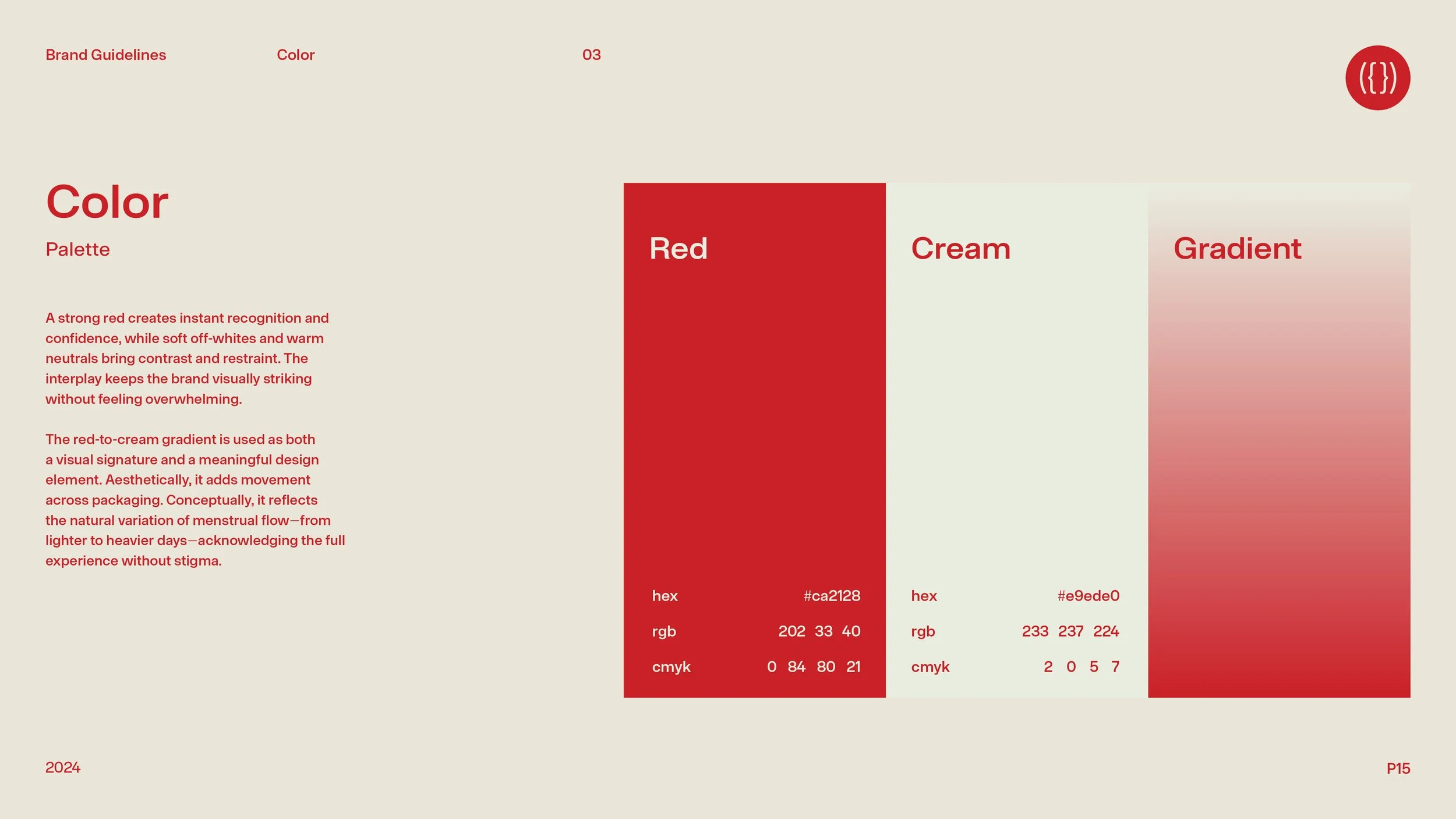 Brand Guidelines

Color

03

({})

Color

Palette

A strong red creates instant recognition and confidence, while soft off-whites and warm neutrals bring contrast and restraint. The interplay keeps the brand visually striking without feeling overwhelming.

The red-to-cream gradient is used as both a visual signature and a meaningful design element. Aesthetically, it adds movement across packaging. Conceptually, it reflects the natural variation of menstrual flow—from lighter to heavier days—acknowledging the full experience without stigma.

Red

hex #ca2128
rgb 202 33 40
cmyk 0 84 80 21

Cream

hex #e9ede0
rgb 233 237 224
cmyk 2 0 5 7

Gradient

2024

P15